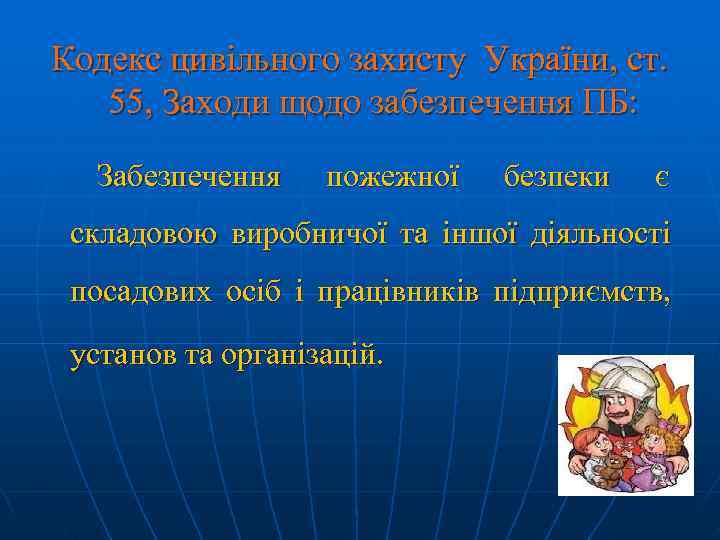 Кодекс цивільного захисту України, ст. 55, Заходи щодо забезпечення ПБ:

Забезпечення пожежної безпеки є складовою виробничої та іншої діяльності посадових осіб і працівників підприємств, установ та організацій.